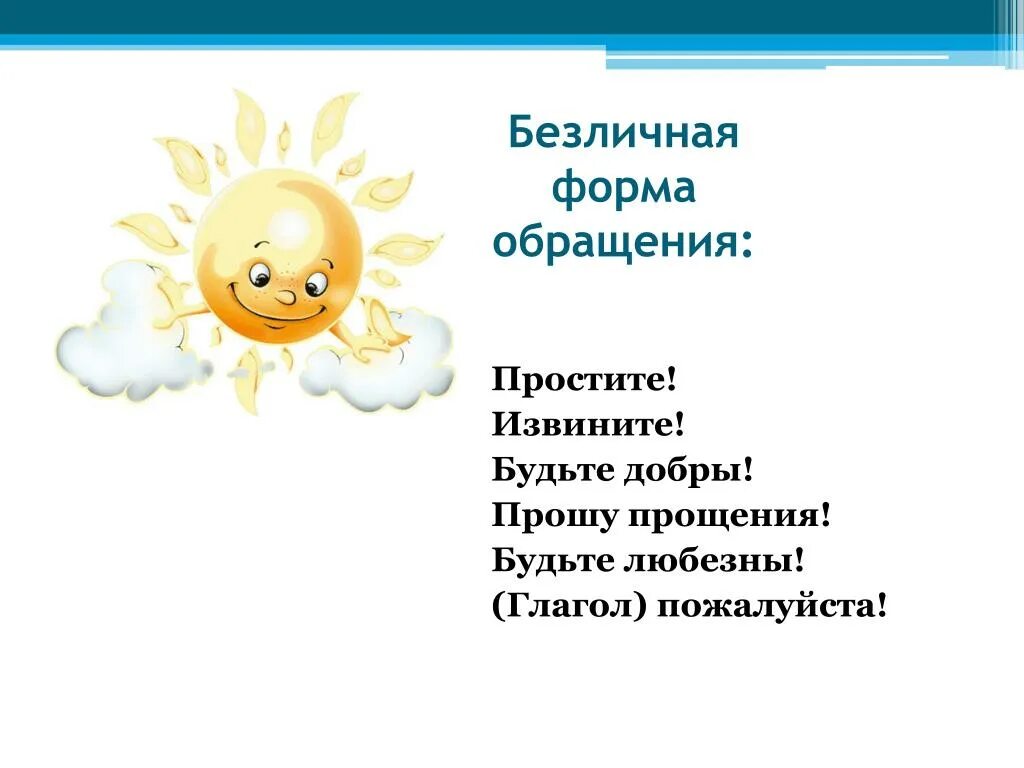 Безличная форма обращения:

Простите!
Извините!
Будьте добры!
Прошу прощения!
Будьте любезны!
(Глагол) пожалуйста!